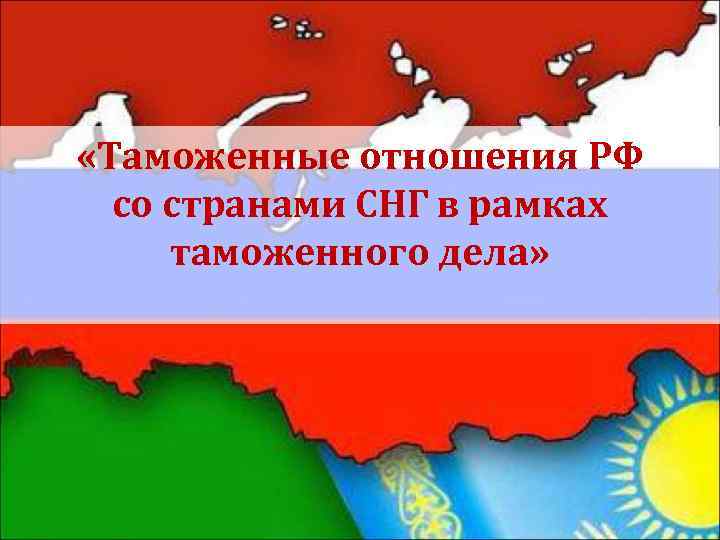 «Таможенные отношения РФ со странами СНГ в рамках таможенного дела»